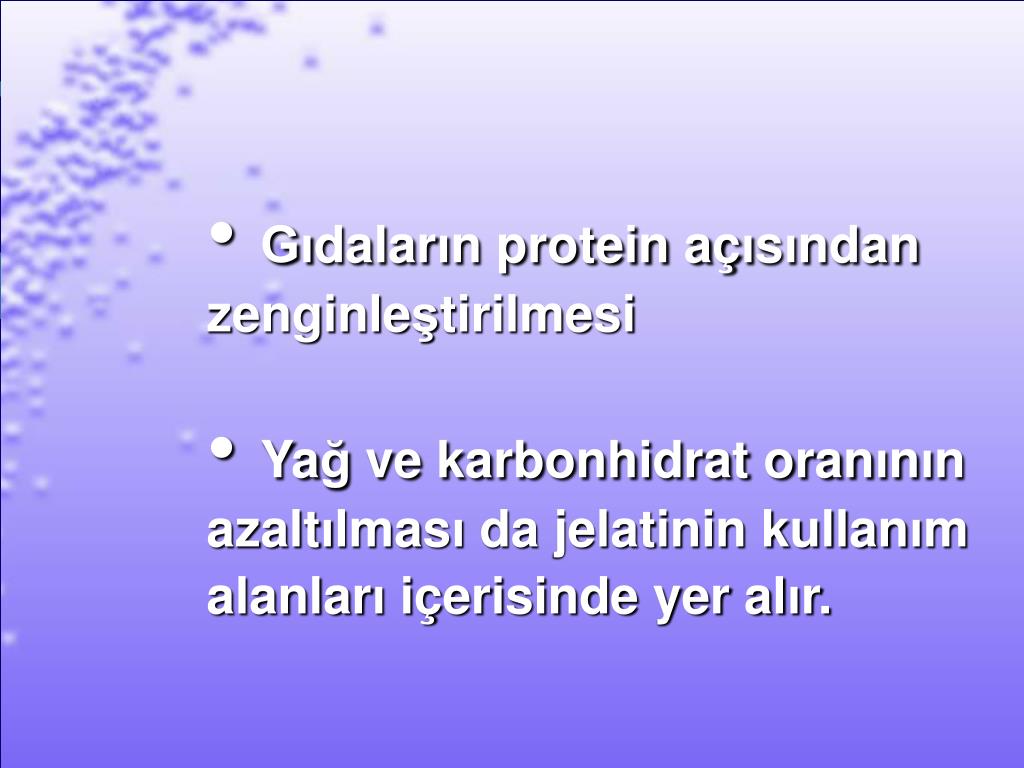 • Gıdaların protein açısından zenginleştirilmesi

• Yağ ve karbonhidrat oranının azaltılması da jelatinin kullanım alanları içerisinde yer alır.